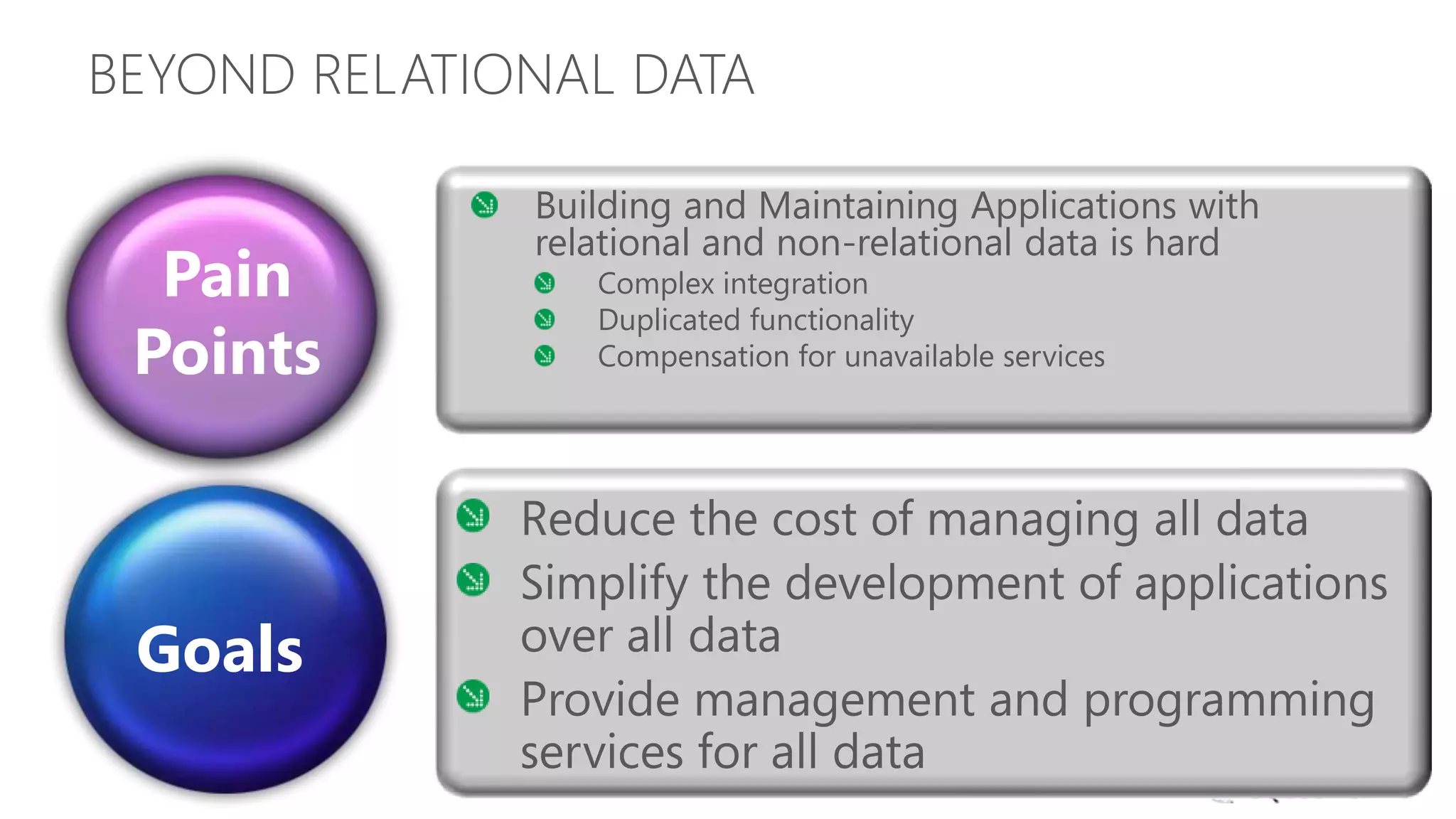 BEYOND RELATIONAL DATA

Pain Points

Building and Maintaining Applications with relational and non-relational data is hard

Complex integration

Duplicated functionality

Compensation for unavailable services

Goals

Reduce the cost of managing all data

Simplify the development of applications over all data

Provide management and programming services for all data